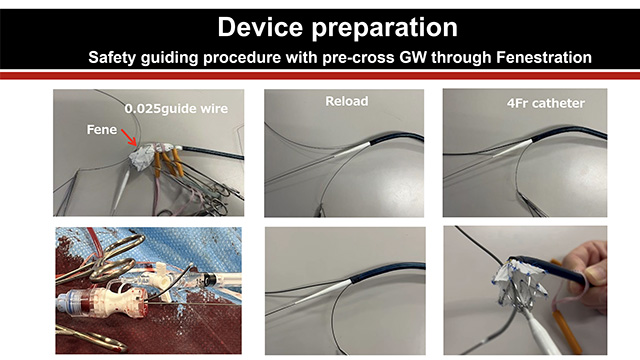 Device preparation

Safety guiding procedure with pre-cross GW through Fenestration

0.025guide wire

Fene

Reload

4Fr catheter